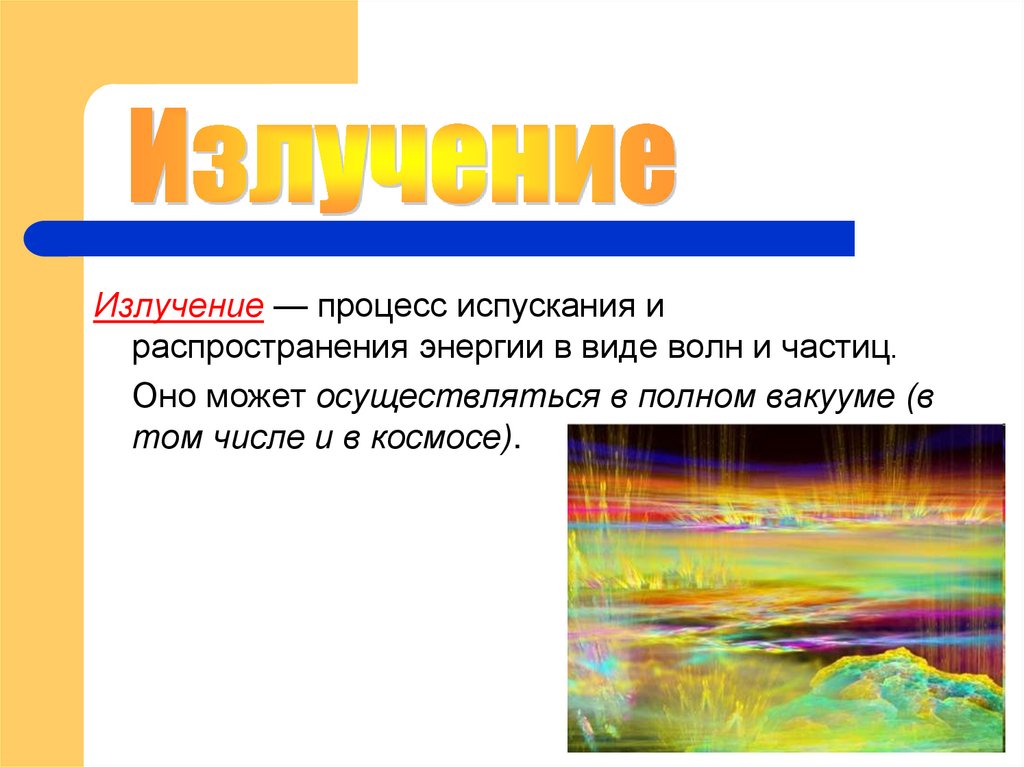 Излучение

Излучение — процесс испускания и распространения энергии в виде волн и частиц.

Оно может осуществляться в полном вакууме (в том числе и в космосе).